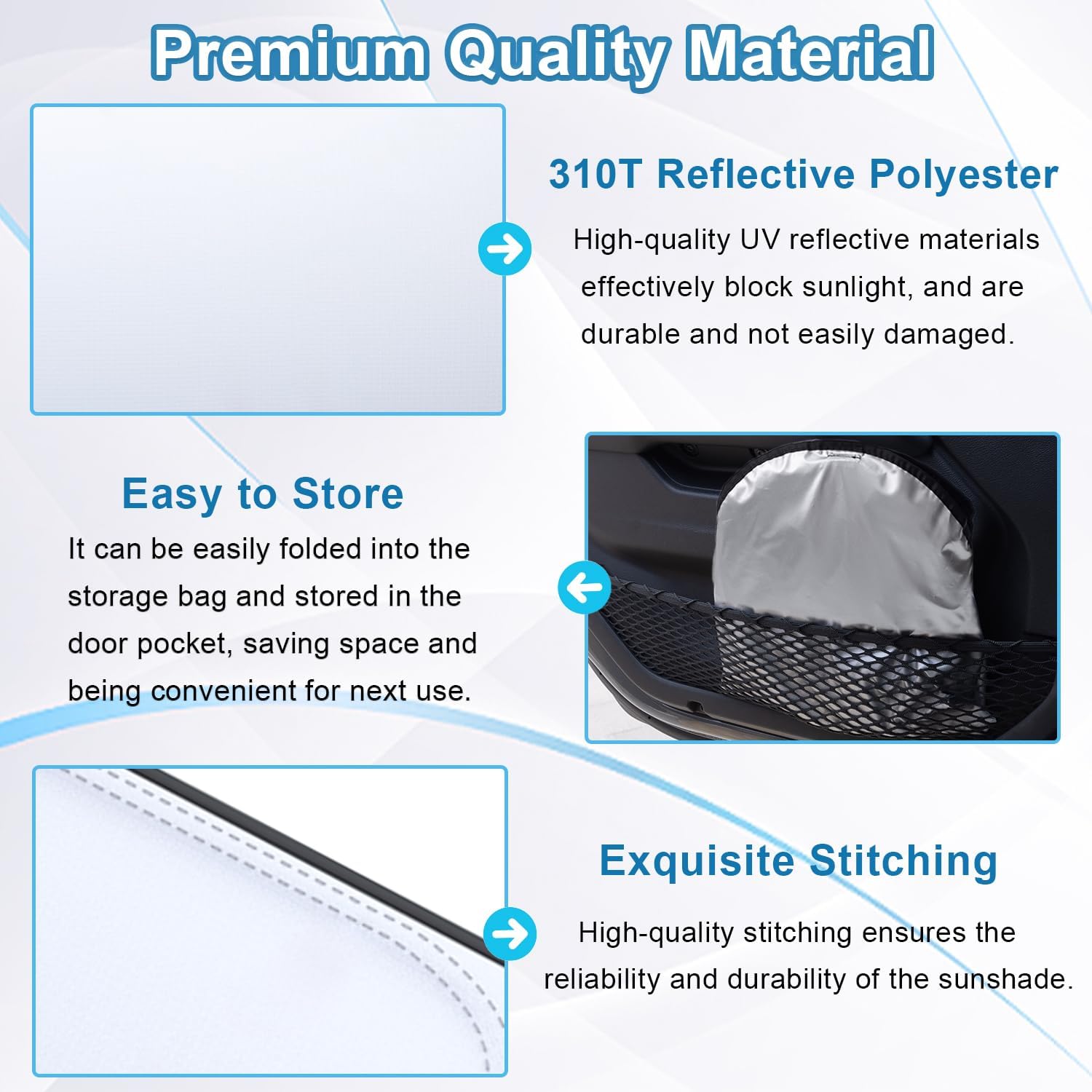 Premium Quality Material

310T Reflective Polyester

High-quality UV reflective materials effectively block sunlight, and are durable and not easily damaged.

Easy to Store

It can be easily folded into the storage bag and stored in the door pocket, saving space and being convenient for next use.

Exquisite Stitching

High-quality stitching ensures the reliability and durability of the sunshade.